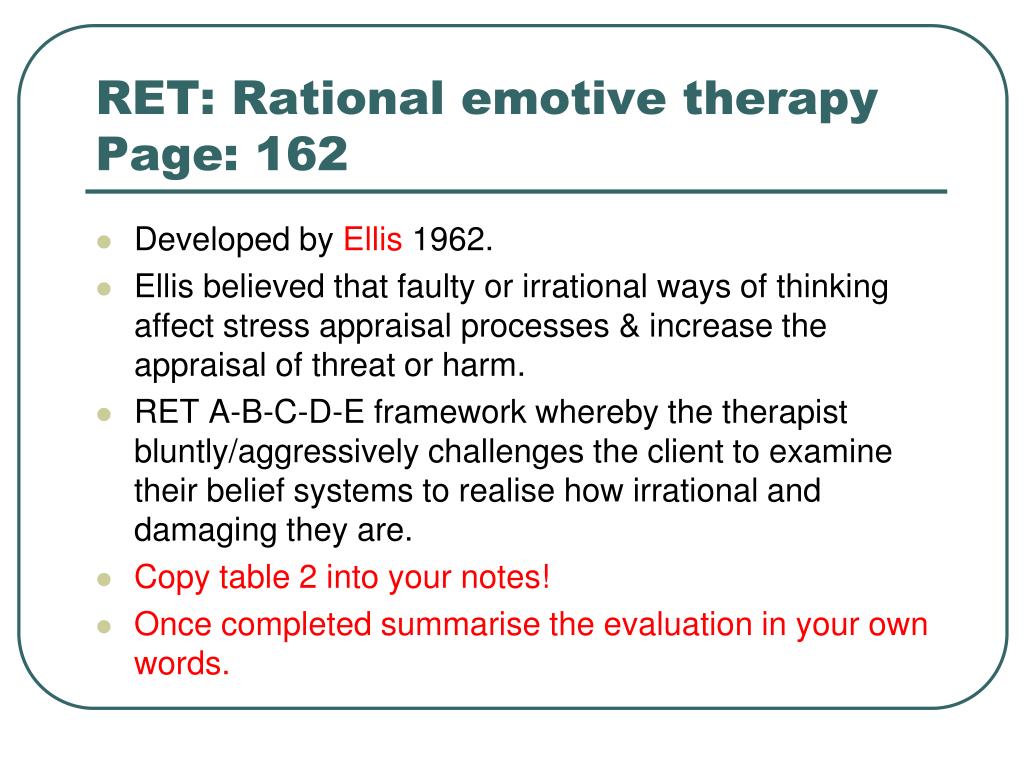 RET: Rational emotive therapy
Page: 162

- Developed by Ellis 1962.
- Ellis believed that faulty or irrational ways of thinking affect stress appraisal processes & increase the appraisal of threat or harm.
- RET A-B-C-D-E framework whereby the therapist bluntly/aggressively challenges the client to examine their belief systems to realise how irrational and damaging they are.
- Copy table 2 into your notes!
- Once completed summarise the evaluation in your own words.